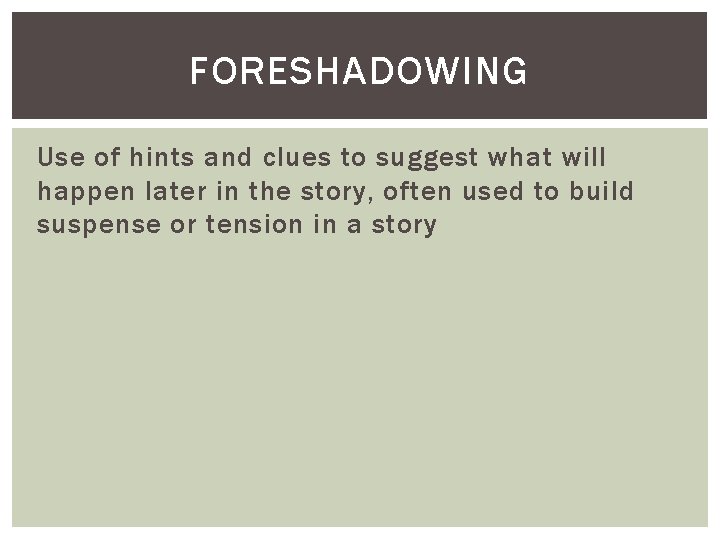 FORESHADOWING

Use of hints and clues to suggest what will happen later in the story, often used to build suspense or tension in a story